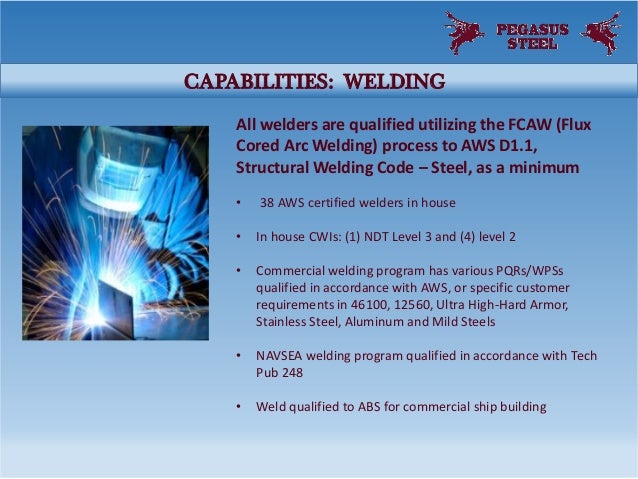 PEGASUS STEEL

CAPABILITIES: WELDING

All welders are qualified utilizing the FCAW (Flux Cored Arc Welding) process to AWS D1.1, Structural Welding Code – Steel, as a minimum

• 38 AWS certified welders in house

• In house CWIs: (1) NDT Level 3 and (4) level 2

• Commercial welding program has various PQRs/WPSs qualified in accordance with AWS, or specific customer requirements in 46100, 12560, Ultra High-Hard Armor, Stainless Steel, Aluminum and Mild Steels

• NAVSEA welding program qualified in accordance with Tech Pub 248

• Weld qualified to ABS for commercial ship building